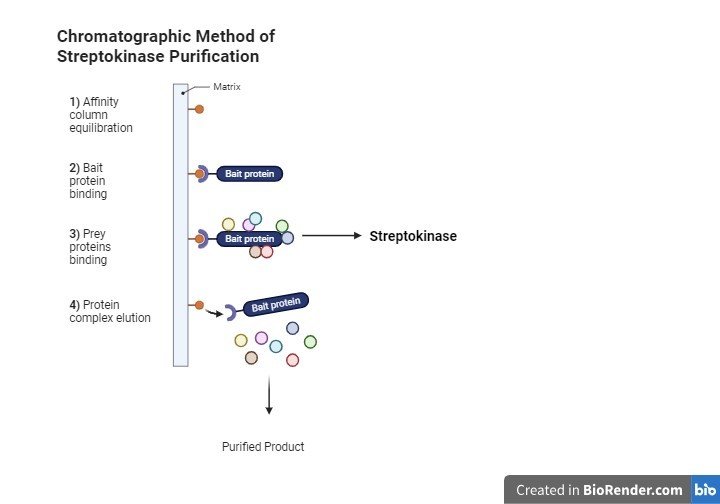 Chromatographic Method of Streptokinase Purification

Matrix

1) Affinity column equilibration

2) Bait protein binding

Bait protein

3) Prey proteins binding

Bait protein

Streptokinase

4) Protein complex elution

Bait protein

Purified Product

Created in BioRender.com bio